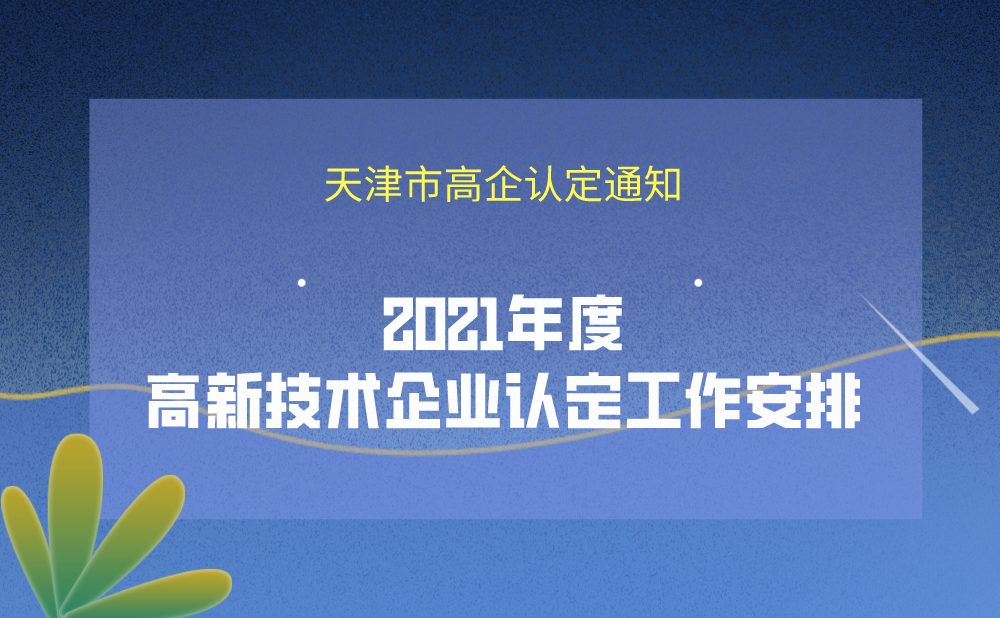 天津市高企认定通知

2021年度
高新技术企业认定工作安排